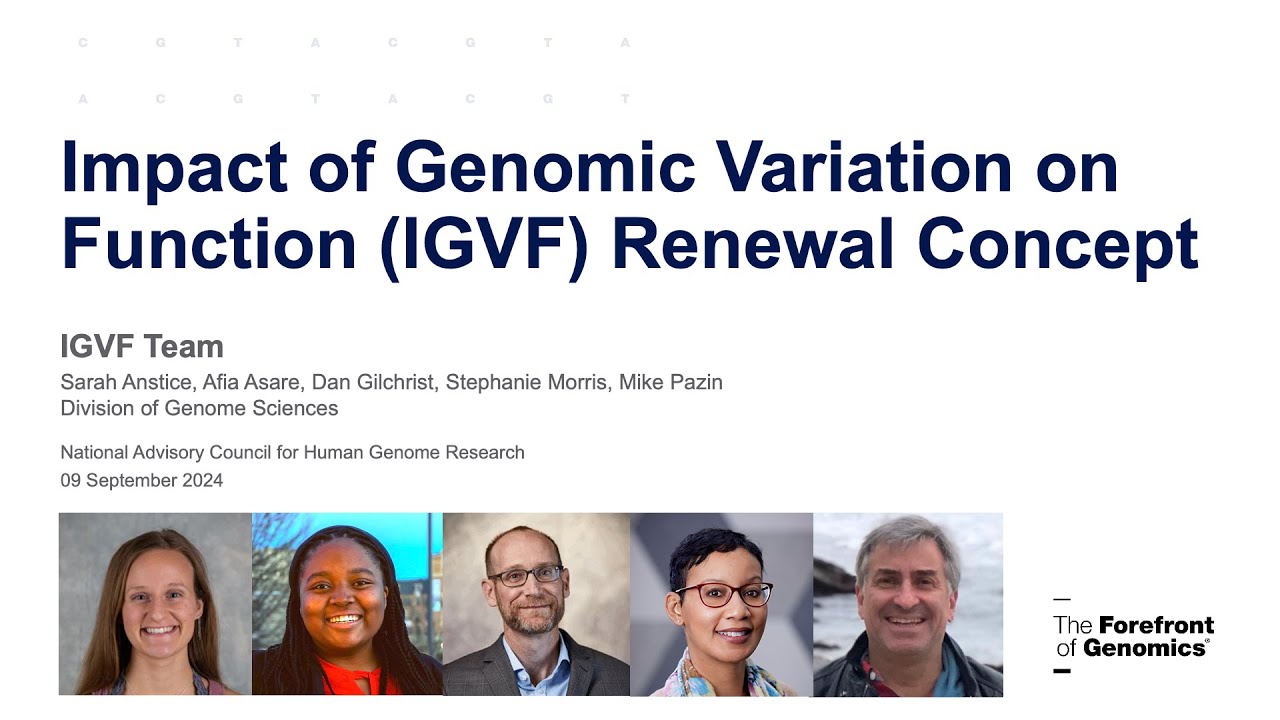 C G T A C G T A
A C G T A C G T

Impact of Genomic Variation on Function (IGVF) Renewal Concept

IGVF Team
Sarah Anstice, Afia Asare, Dan Gilchrist, Stephanie Morris, Mike Pazin
Division of Genome Sciences

National Advisory Council for Human Genome Research
09 September 2024

The Forefront of Genomics®